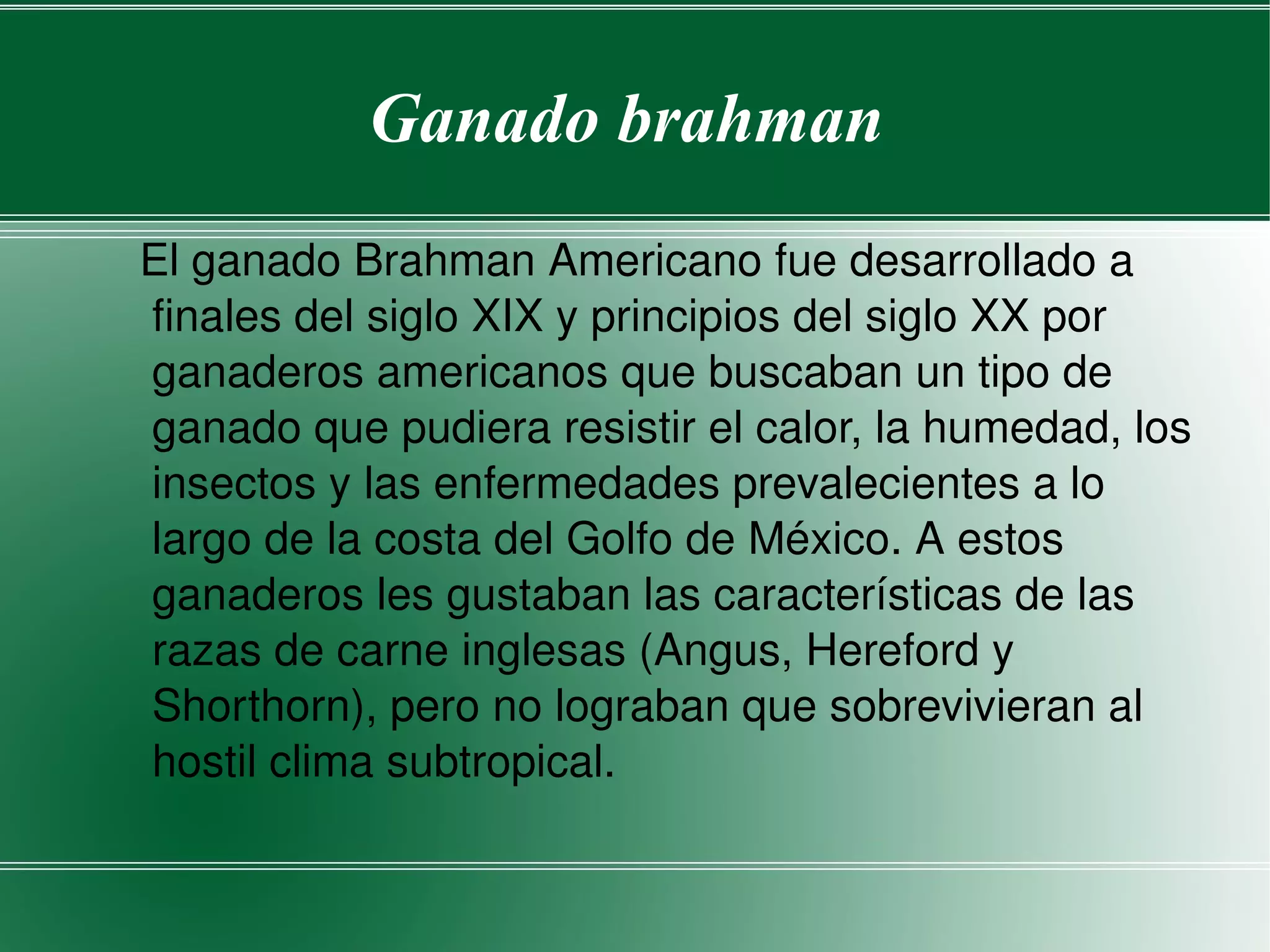 Ganado brahman

El ganado Brahman Americano fue desarrollado a finales del siglo XIX y principios del siglo XX por ganaderos americanos que buscaban un tipo de ganado que pudiera resistir el calor, la humedad, los insectos y las enfermedades prevalecientes a lo largo de la costa del Golfo de México. A estos ganaderos les gustaban las características de las razas de carne inglesas (Angus, Hereford y Shorthorn), pero no lograban que sobrevivieran al hostil clima subtropical.